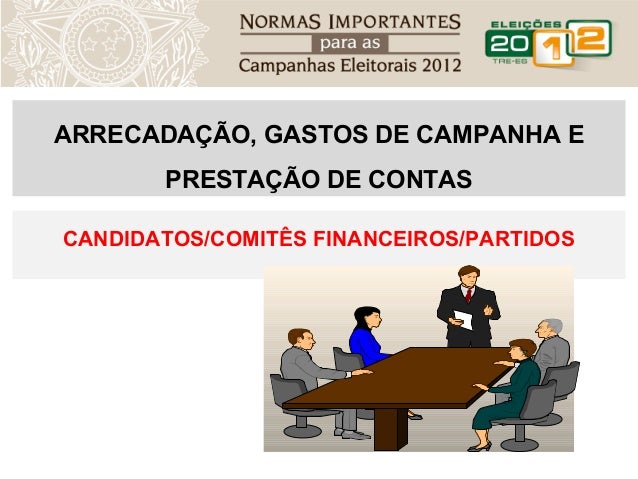 NORMAS IMPORTANTES
para as
Campanhas Eleitorais 2012

ELEIÇÕES
2012
TRE-ES

ARRECADAÇÃO, GASTOS DE CAMPANHA E PRESTAÇÃO DE CONTAS

CANDIDATOS/COMITÊS FINANCEIROS/PARTIDOS